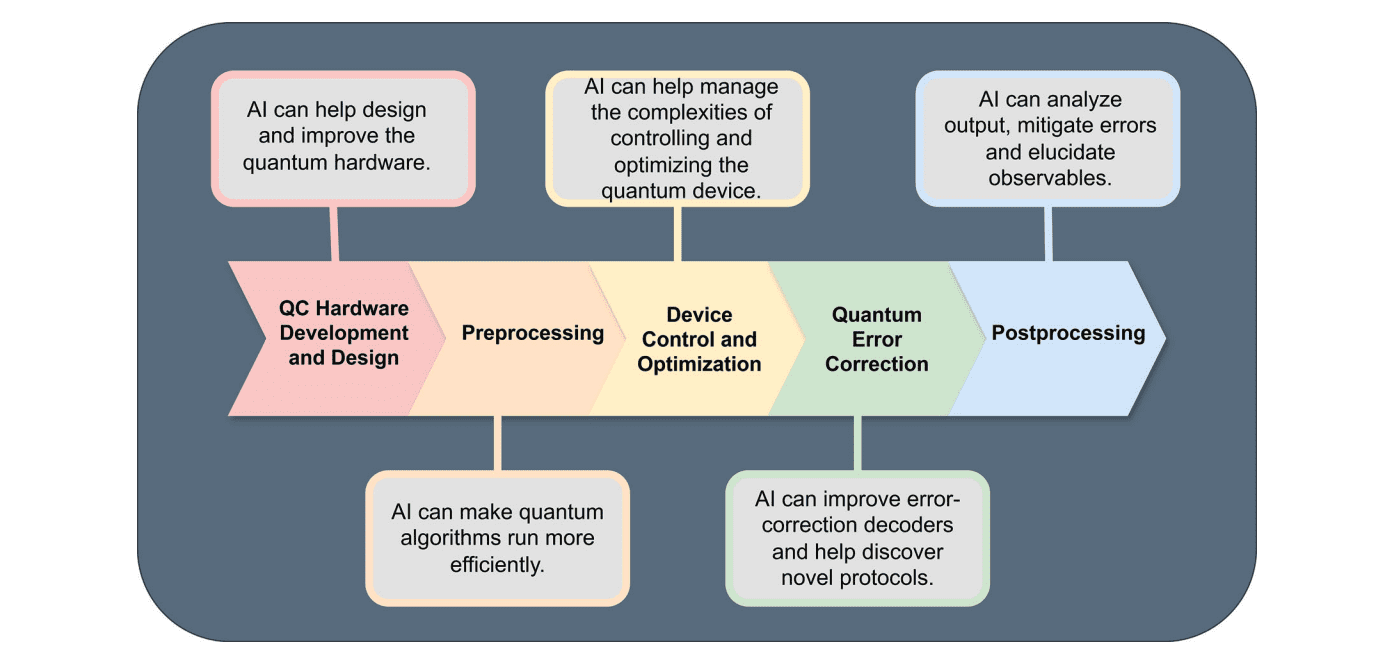 AI can help design and improve the quantum hardware.

AI can help manage the complexities of controlling and optimizing the quantum device.

AI can analyze output, mitigate errors and elucidate observables.

QC Hardware Development and Design

Preprocessing

Device Control and Optimization

Quantum Error Correction

Postprocessing

AI can make quantum algorithms run more efficiently.

AI can improve error-correction decoders and help discover novel protocols.